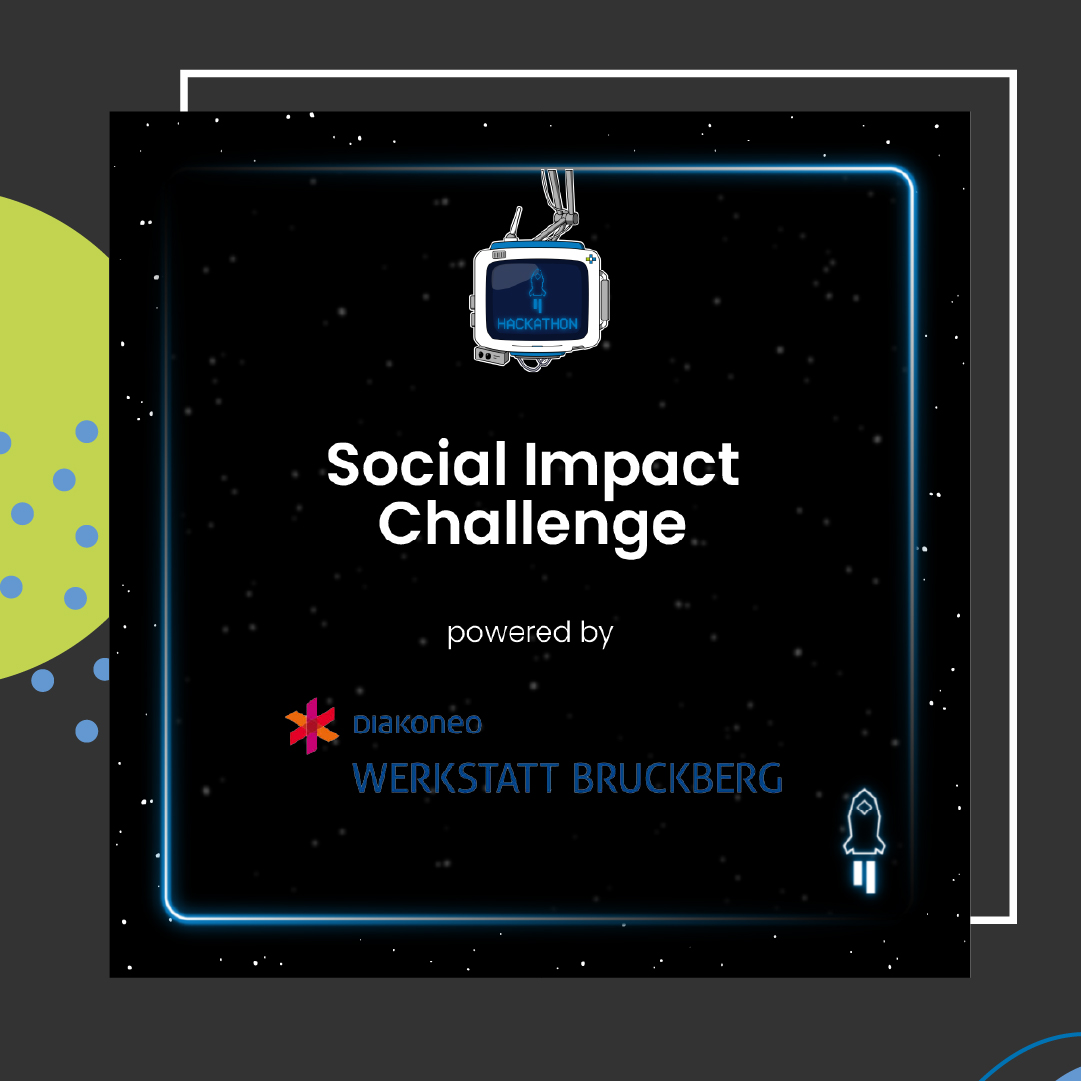 HACKATHON

Social Impact Challenge

powered by

DIAKONEO
WERKSTATT BRUCKBERG